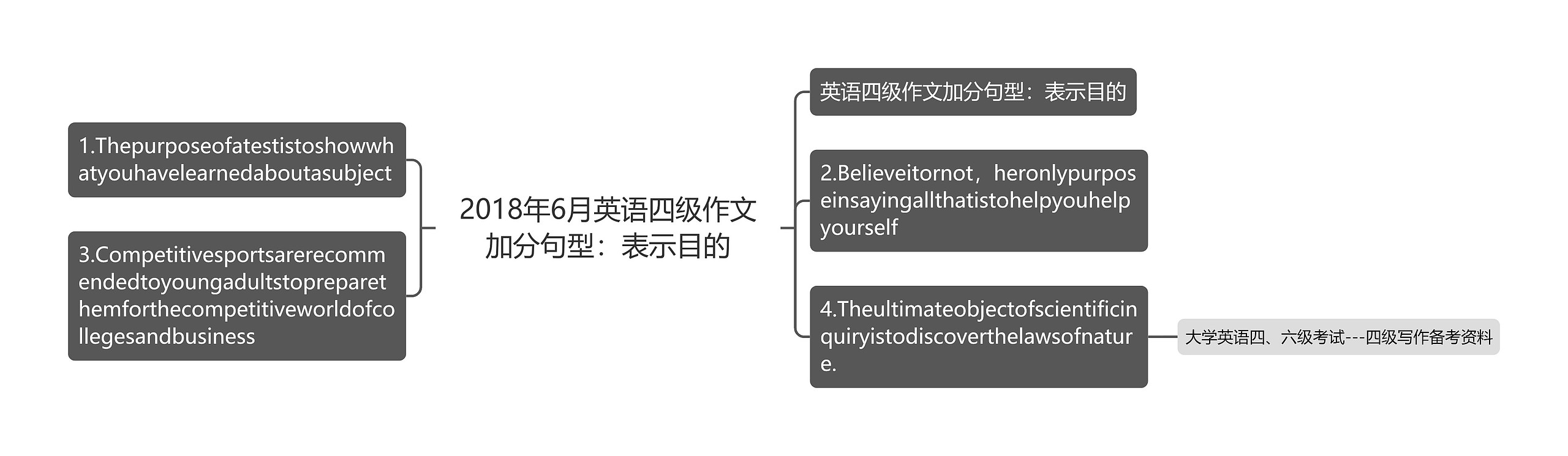 2018年6月英语四级作文加分句型：表示目的

1.Thepurposeofatestistoshowwhatyouhavelearnedaboutasubject

3.Competitivesportsarerecommendedtoyoungadultstopreparethemforthecompetitiveworldofcollegesandbusiness

英语四级作文加分句型：表示目的

2.Believeitornot，heronlypurposeinsayingallthatistohelpyouhelpyourself

4.Theultimateobjectofscientificinquiryistodiscoverthelawsofnature.

大学英语四、六级考试---四级写作备考资料